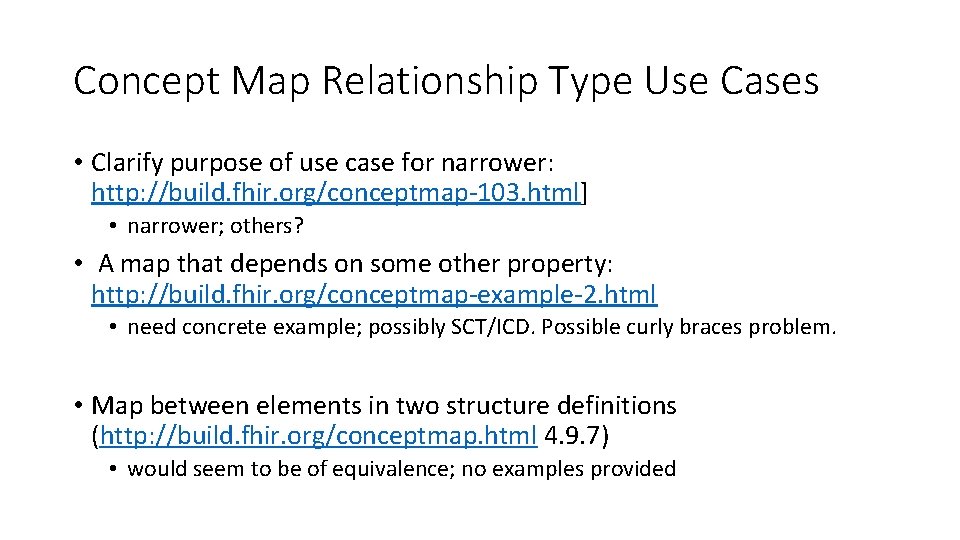 Concept Map Relationship Type Use Cases

• Clarify purpose of use case for narrower: http://build.fhir.org/conceptmap-103.html]

• narrower; others?

• A map that depends on some other property: http://build.fhir.org/conceptmap-example-2.html

• need concrete example; possibly SCT/ICD. Possible curly braces problem.

• Map between elements in two structure definitions (http://build.fhir.org/conceptmap.html 4.9.7)

• would seem to be of equivalence; no examples provided